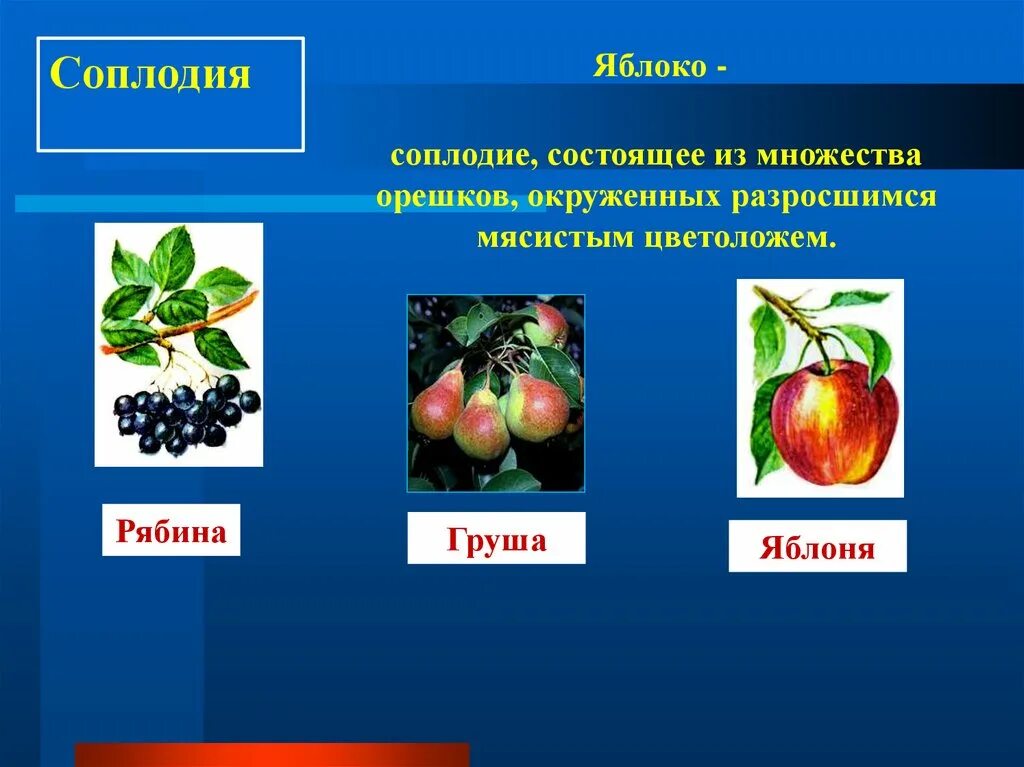 Соплодия

Яблоко -

соплодие, состоящее из множества орешков, окруженных разросшимся мясистым цветоложем.

Рябина

Груша

Яблоня